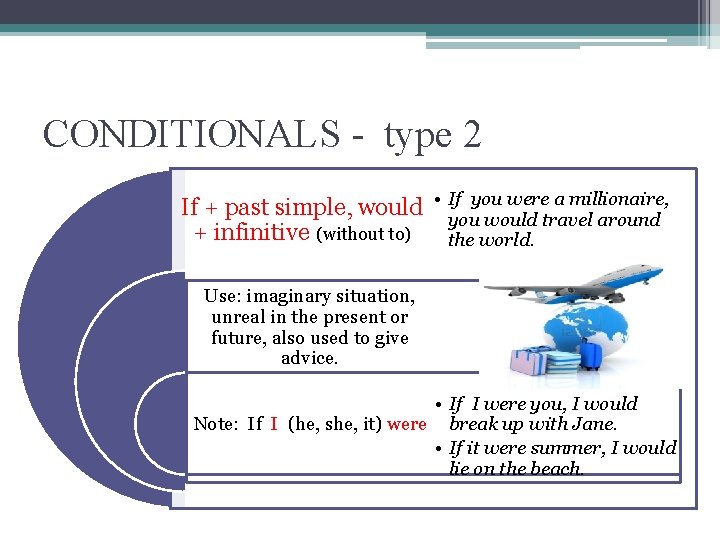 CONDITIONALS - type 2

If + past simple, would + infinitive (without to)

• If you were a millionaire, you would travel around the world.

Use: imaginary situation, unreal in the present or future, also used to give advice.

Note: If I (he, she, it) were

• If I were you, I would break up with Jane.
• If it were summer, I would lie on the beach.